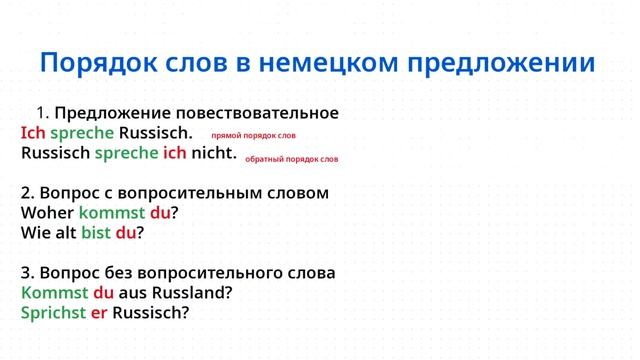 Порядок слов в немецком предложении

1. Предложение повествовательное
Ich spreche Russisch. прямой порядок слов
Russisch spreche ich nicht. обратный порядок слов

2. Вопрос с вопросительным словом
Woher kommst du?
Wie alt bist du?

3. Вопрос без вопросительного слова
Kommst du aus Russland?
Sprichst er Russisch?